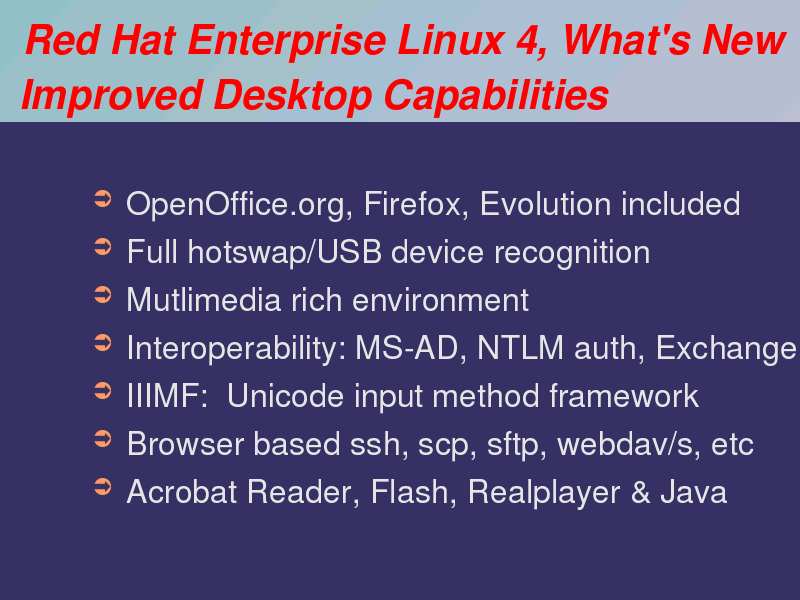 Red Hat Enterprise Linux 4, What's New
Improved Desktop Capabilities

➲ OpenOffice.org, Firefox, Evolution included
➲ Full hotswap/USB device recognition
➲ Mutlimedia rich environment
➲ Interoperability: MS-AD, NTLM auth, Exchange
➲ IIIMF: Unicode input method framework
➲ Browser based ssh, scp, sftp, webdav/s, etc
➲ Acrobat Reader, Flash, Realplayer & Java